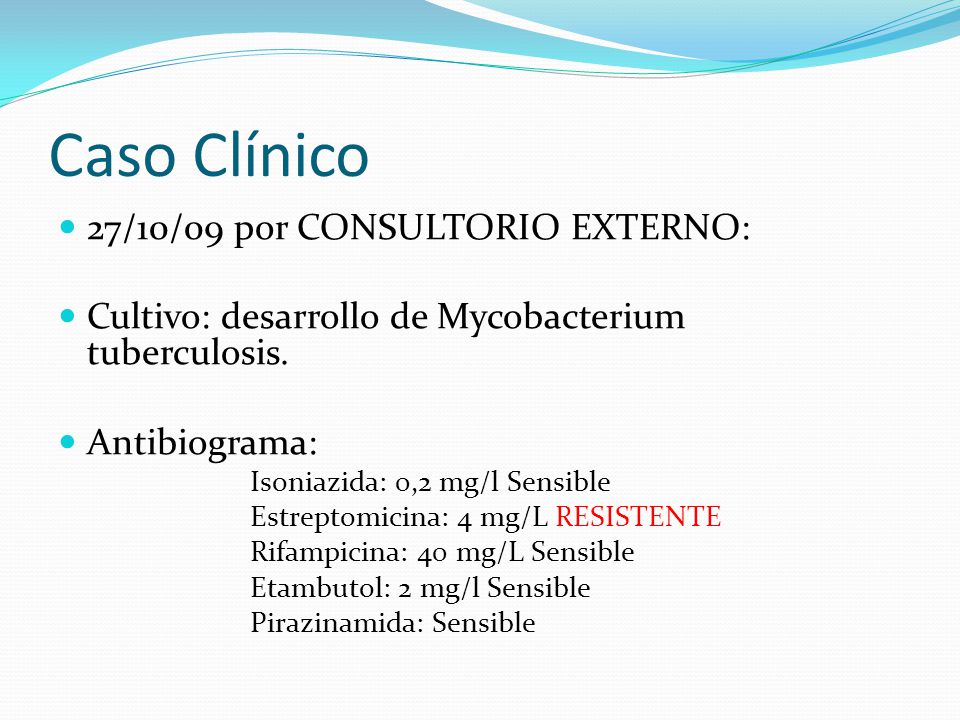 Caso Clínico

27/10/09 por CONSULTORIO EXTERNO:

Cultivo: desarrollo de Mycobacterium tuberculosis.

Antibiograma:

Isoniazida: 0,2 mg/l Sensible
Estreptomicina: 4 mg/L RESISTENTE
Rifampicina: 40 mg/L Sensible
Etambutol: 2 mg/l Sensible
Pirazinamida: Sensible